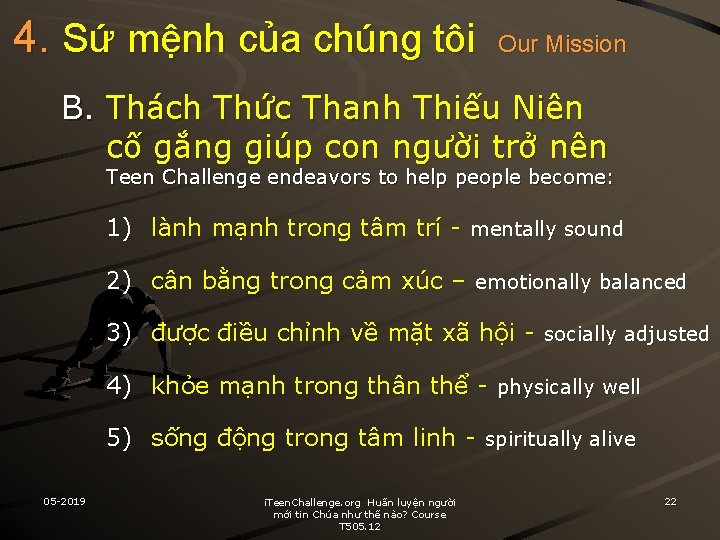 4. Sứ mệnh của chúng tôi Our Mission

B. Thách Thức Thanh Thiếu Niên cố gắng giúp con người trở nên
Teen Challenge endeavors to help people become:

1) lành mạnh trong tâm trí - mentally sound

2) cân bằng trong cảm xúc – emotionally balanced

3) được điều chỉnh về mặt xã hội - socially adjusted

4) khỏe mạnh trong thân thể - physically well

5) sống động trong tâm linh - spiritually alive

05-2019

iTeenChallenge.org Huấn luyện người mới tin Chúa như thế nào? Course T505.12

22